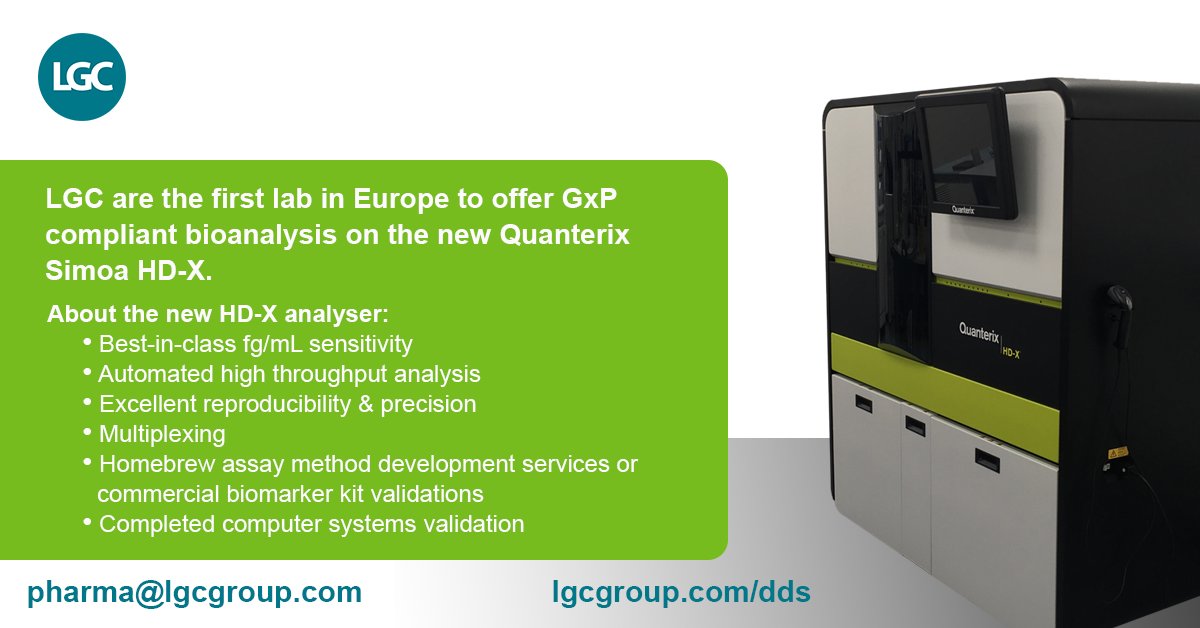 LGC

LGC are the first lab in Europe to offer GxP compliant bioanalysis on the new Quanterix Simoa HD-X.

About the new HD-X analyser:
• Best-in-class fg/mL sensitivity
• Automated high throughput analysis
• Excellent reproducibility & precision
• Multiplexing
• Homebrew assay method development services or commercial biomarker kit validations
• Completed computer systems validation

Quanterix

Quanterix | HD-X

pharma@lgcgroup.com

lgcgroup.com/dds